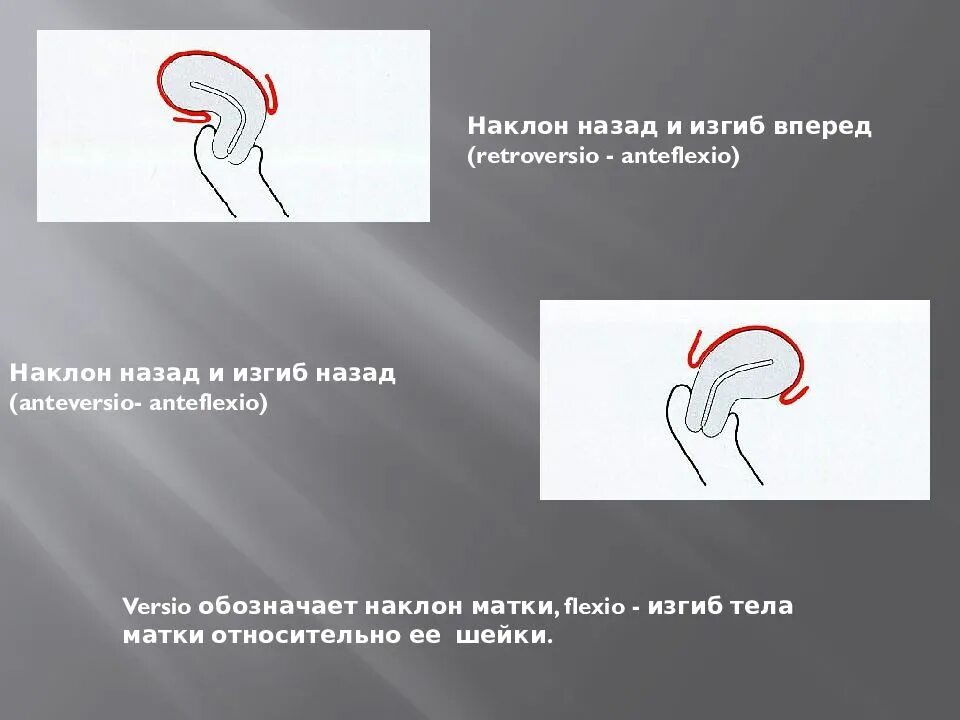 Наклон назад и изгиб вперед
(retroversio - anteflexio)

Наклон назад и изгиб назад
(anteversio- anteflexio)

Versio обозначает наклон матки, flexio - изгиб тела матки относительно ее шейки.